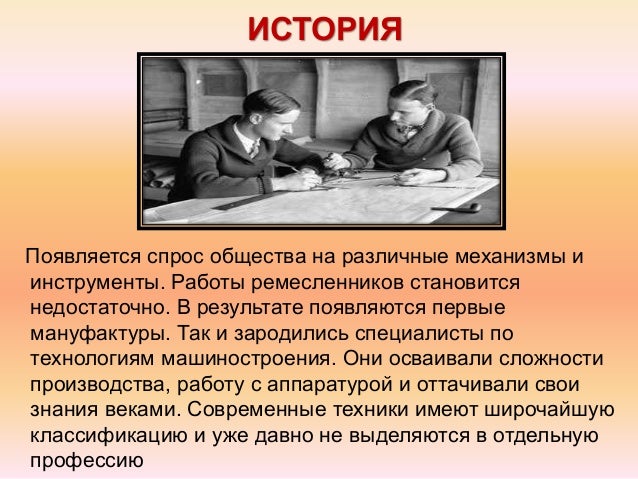 ИСТОРИЯ

Появляется спрос общества на различные механизмы и инструменты. Работы ремесленников становится недостаточно. В результате появляются первые мануфактуры. Так и зародились специалисты по технологиям машиностроения. Они осваивали сложности производства, работу с аппаратурой и оттачивали свои знания веками. Современные техники имеют широчайшую классификацию и уже давно не выделяются в отдельную профессию